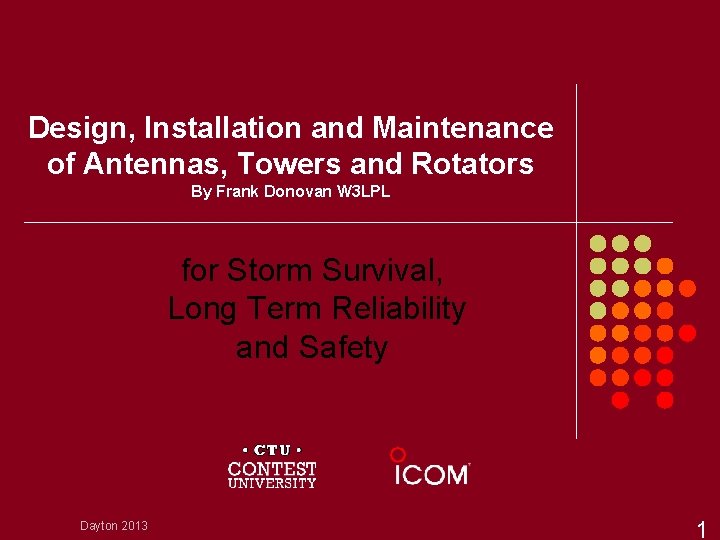 Design, Installation and Maintenance of Antennas, Towers and Rotators
By Frank Donovan W3LPL

for Storm Survival,
Long Term Reliability
and Safety

• CTU •
CONTEST
UNIVERSITY

ICOM

Dayton 2013

1